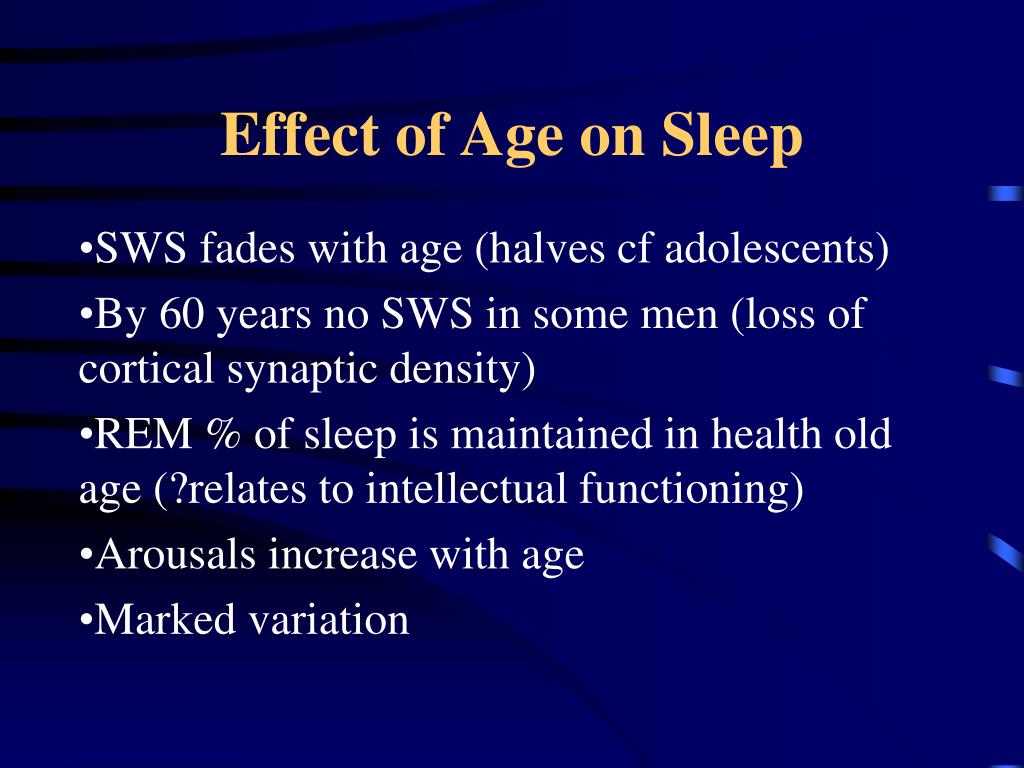 Effect of Age on Sleep

•SWS fades with age (halves cf adolescents)

•By 60 years no SWS in some men (loss of cortical synaptic density)

•REM % of sleep is maintained in health old age (?relates to intellectual functioning)

•Arousals increase with age

•Marked variation